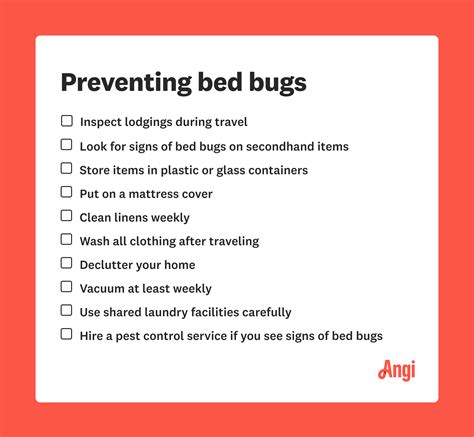 Preventing bed bugs

☐ Inspect lodgings during travel
☐ Look for signs of bed bugs on secondhand items
☐ Store items in plastic or glass containers
☐ Put on a mattress cover
☐ Clean linens weekly
☐ Wash all clothing after traveling
☐ Declutter your home
☐ Vacuum at least weekly
☐ Use shared laundry facilities carefully
☐ Hire a pest control service if you see signs of bed bugs

Angi